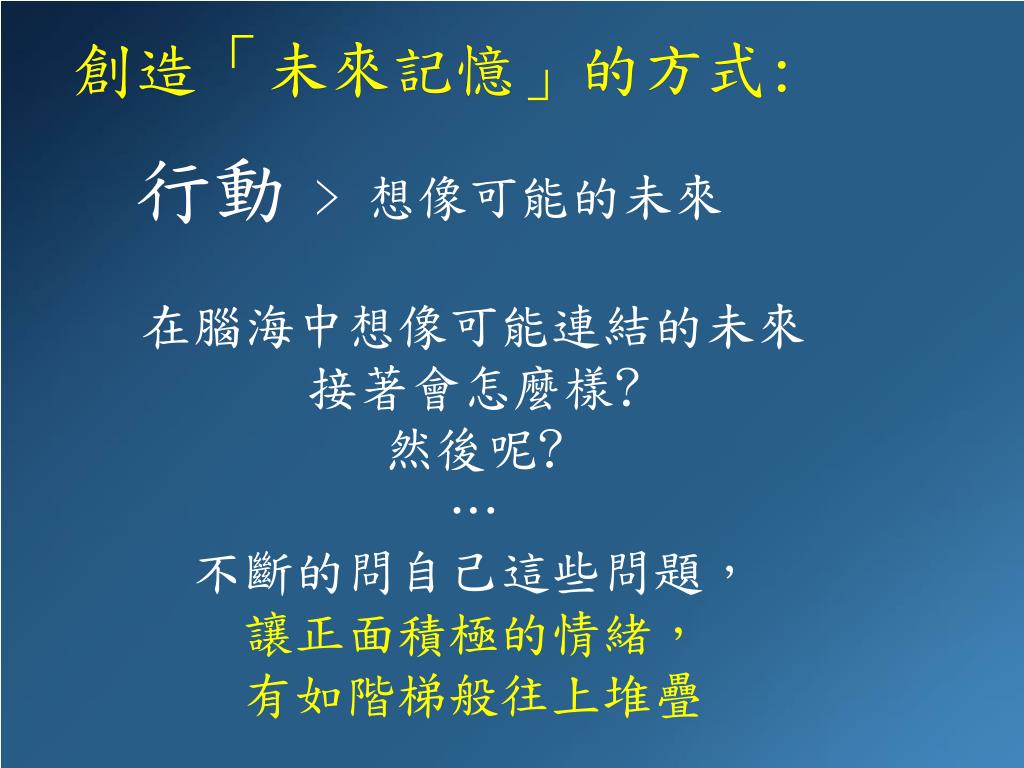 創造「未來記憶」的方式:

行動 > 想像可能的未來

在腦海中想像可能連結的未來
接著會怎麼樣?
然後呢?
…
不斷的問自己這些問題,
讓正面積極的情緒,
有如階梯般往上堆疊